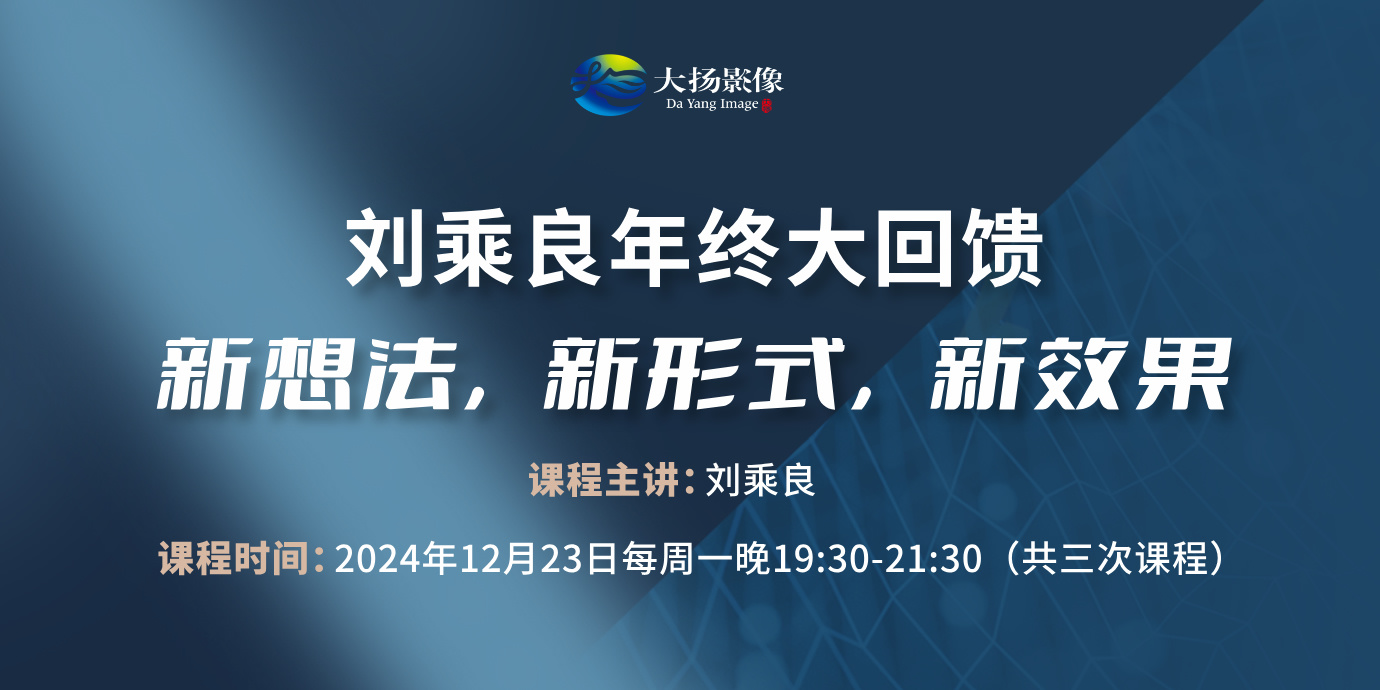 大扬影像
Da Yang Image

刘乘良年终大回馈
新想法，新形式，新效果

课程主讲：刘乘良

课程时间：2024年12月23日每周一晚19:30-21:30（共三次课程）